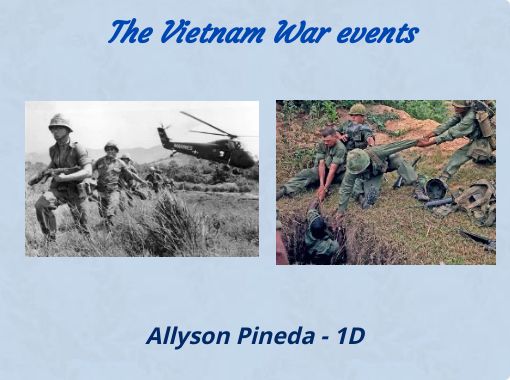 The Vietnam War events

MARINES

Allyson Pineda - 1D